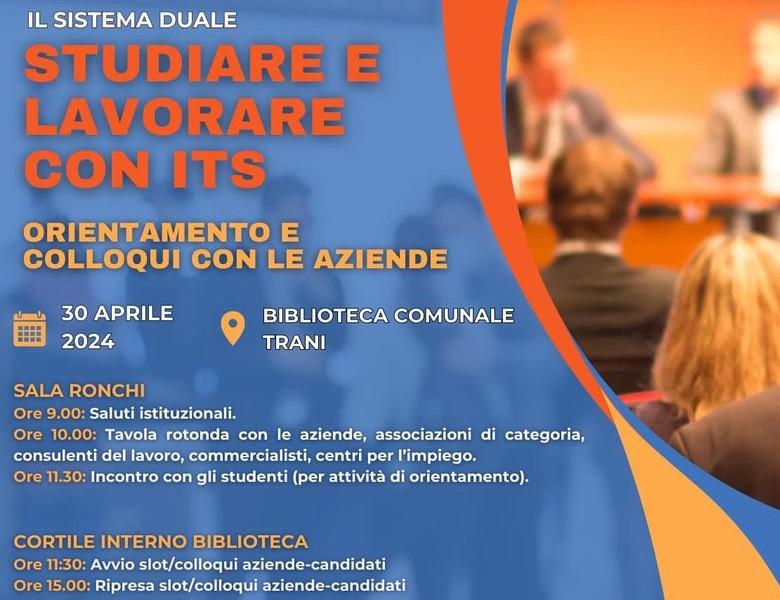 IL SISTEMA DUALE

STUDIARE E LAVORARE CON ITS

ORIENTAMENTO E COLLOQUI CON LE AZIENDE

30 APRILE 2024

BIBLIOTECA COMUNALE TRANI

SALA RONCHI
Ore 9.00: Saluti istituzionali.
Ore 10.00: Tavola rotonda con le aziende, associazioni di categoria, consulenti del lavoro, commercialisti, centri per l'impiego.
Ore 11.30: Incontro con gli studenti (per attività di orientamento).

CORTILE INTERNO BIBLIOTECA
Ore 11:30: Avvio slot/colloqui aziende-candidati
Ore 15.00: Ripresa slot/colloqui aziende-candidati